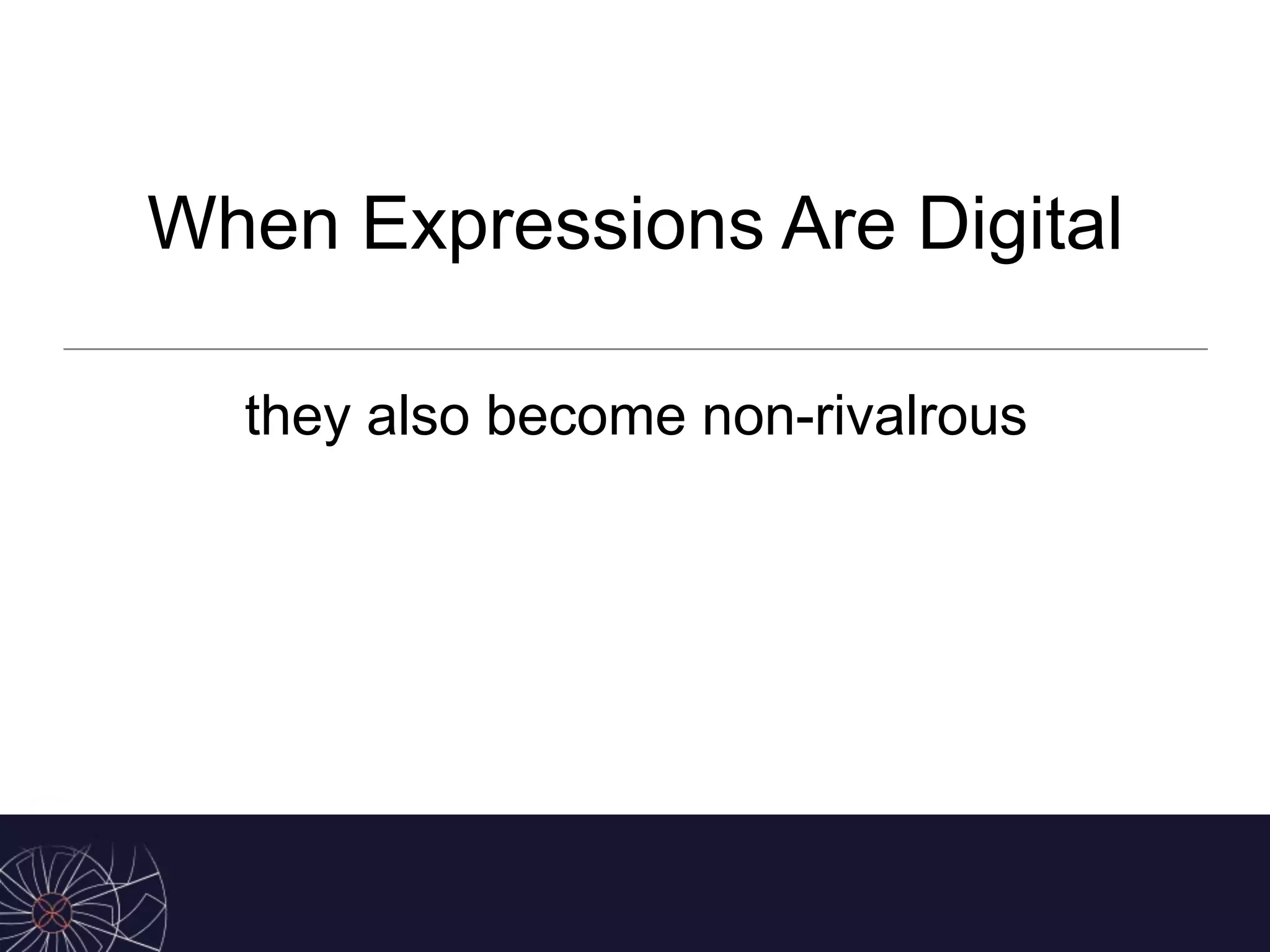 When Expressions Are Digital

they also become non-rivalrous